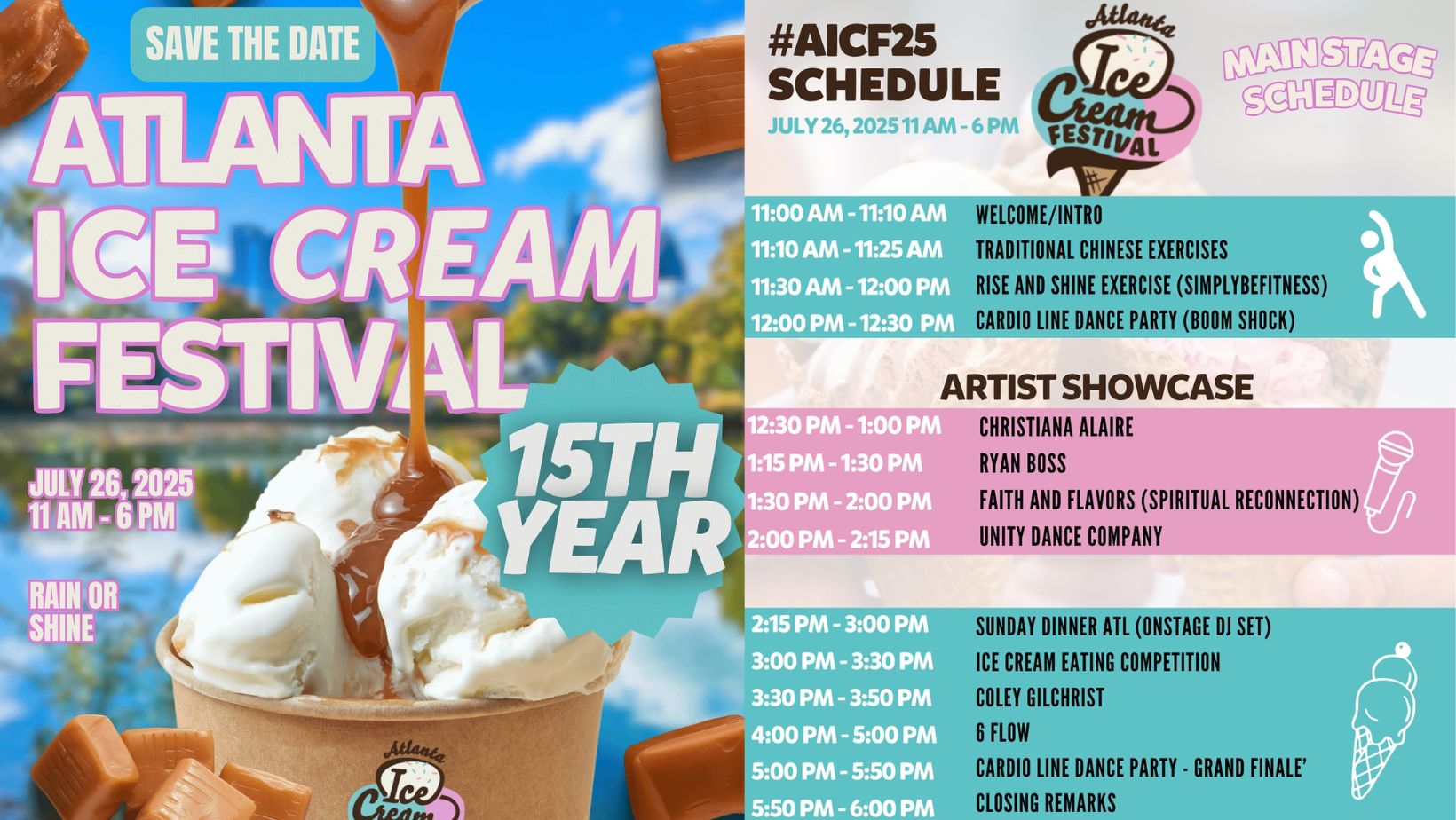 SAVE THE DATE

ATLANTA ICE CREAM FESTIVAL

15TH YEAR

JULY 26, 2025
11 AM - 6 PM

RAIN OR SHINE

Atlanta Ice Cream

#AICF25 SCHEDULE

JULY 26, 2025 11 AM - 6 PM

Atlanta Ice Cream FESTIVAL

MAIN STAGE SCHEDULE

| | |
|---|---|
| 11:00 AM - 11:10 AM | WELCOME/INTRO |
| 11:10 AM - 11:25 AM | TRADITIONAL CHINESE EXERCISES |
| 11:30 AM - 12:00 PM | RISE AND SHINE EXERCISE (SIMPLYBEFITNESS) |
| 12:00 PM - 12:30 PM | CARDIO LINE DANCE PARTY (BOOM SHOCK) |

ARTIST SHOWCASE

| | |
|---|---|
| 12:30 PM - 1:00 PM | CHRISTIANA ALAIRE |
| 1:15 PM - 1:30 PM | RYAN BOSS |
| 1:30 PM - 2:00 PM | FAITH AND FLAVORS (SPIRITUAL RECONNECTION) |
| 2:00 PM - 2:15 PM | UNITY DANCE COMPANY |

| | |
|---|---|
| 2:15 PM - 3:00 PM | SUNDAY DINNER ATL (ONSTAGE DJ SET) |
| 3:00 PM - 3:30 PM | ICE CREAM EATING COMPETITION |
| 3:30 PM - 3:50 PM | COLEY GILCHRIST |
| 4:00 PM - 5:00 PM | 6 FLOW |
| 5:00 PM - 5:50 PM | CARDIO LINE DANCE PARTY - GRAND FINALE' |
| 5:50 PM - 6:00 PM | CLOSING REMARKS |